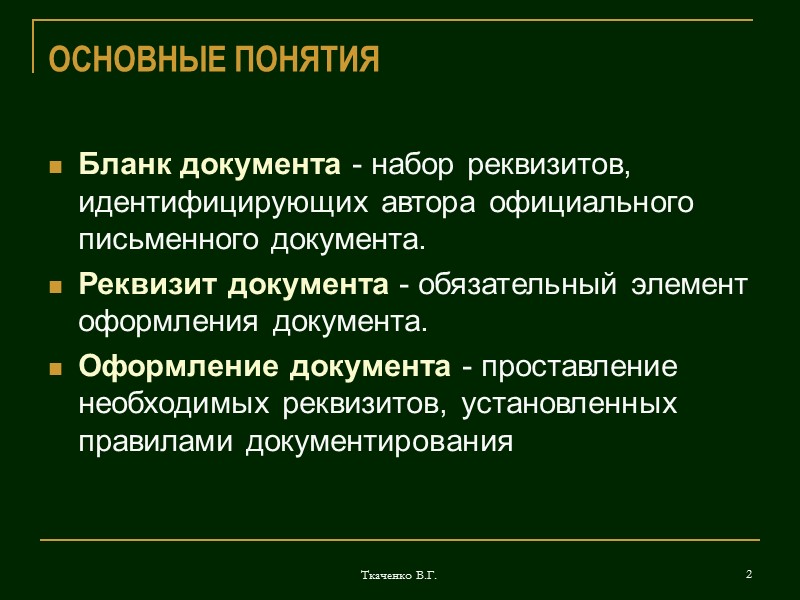 ОСНОВНЫЕ ПОНЯТИЯ

Бланк документа - набор реквизитов, идентифицирующих автора официального письменного документа.

Реквизит документа - обязательный элемент оформления документа.

Оформление документа - проставление необходимых реквизитов, установленных правилами документирования

Ткаченко В.Г.

2